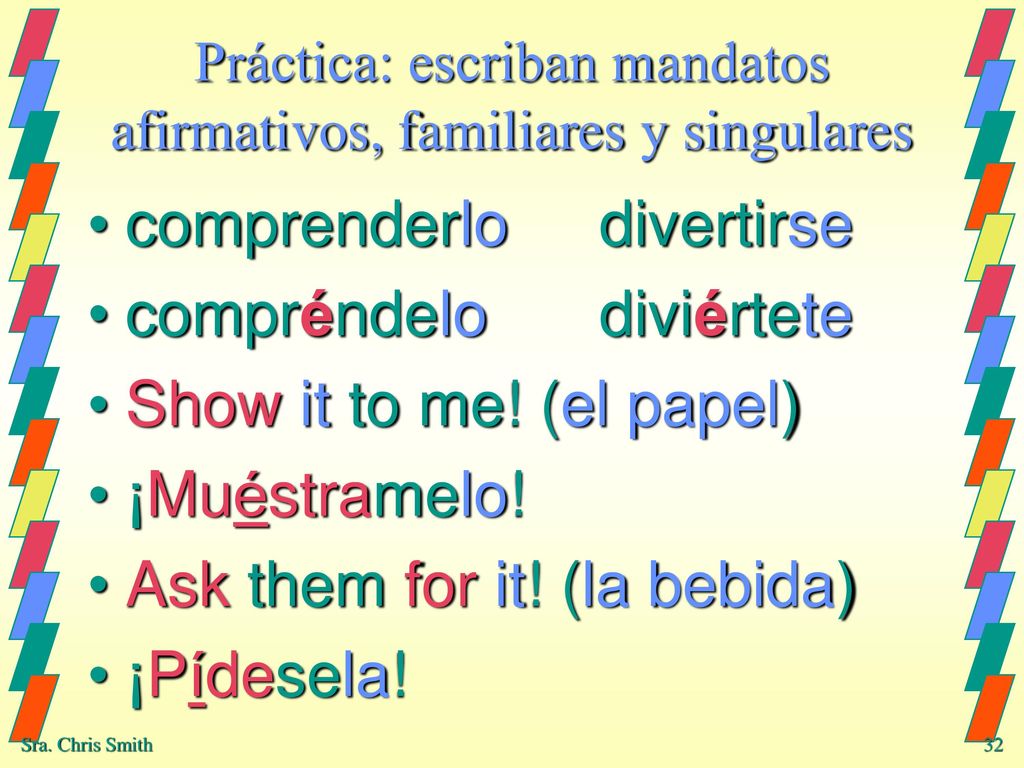 Práctica: escriban mandatos afirmativos, familiares y singulares

• comprenderlo divertirse
• compréndelo diviértete
• Show it to me! (el papel)
• ¡Muéstramelo!
• Ask them for it! (la bebida)
• ¡Pídesela!

Sra. Chris Smith

32